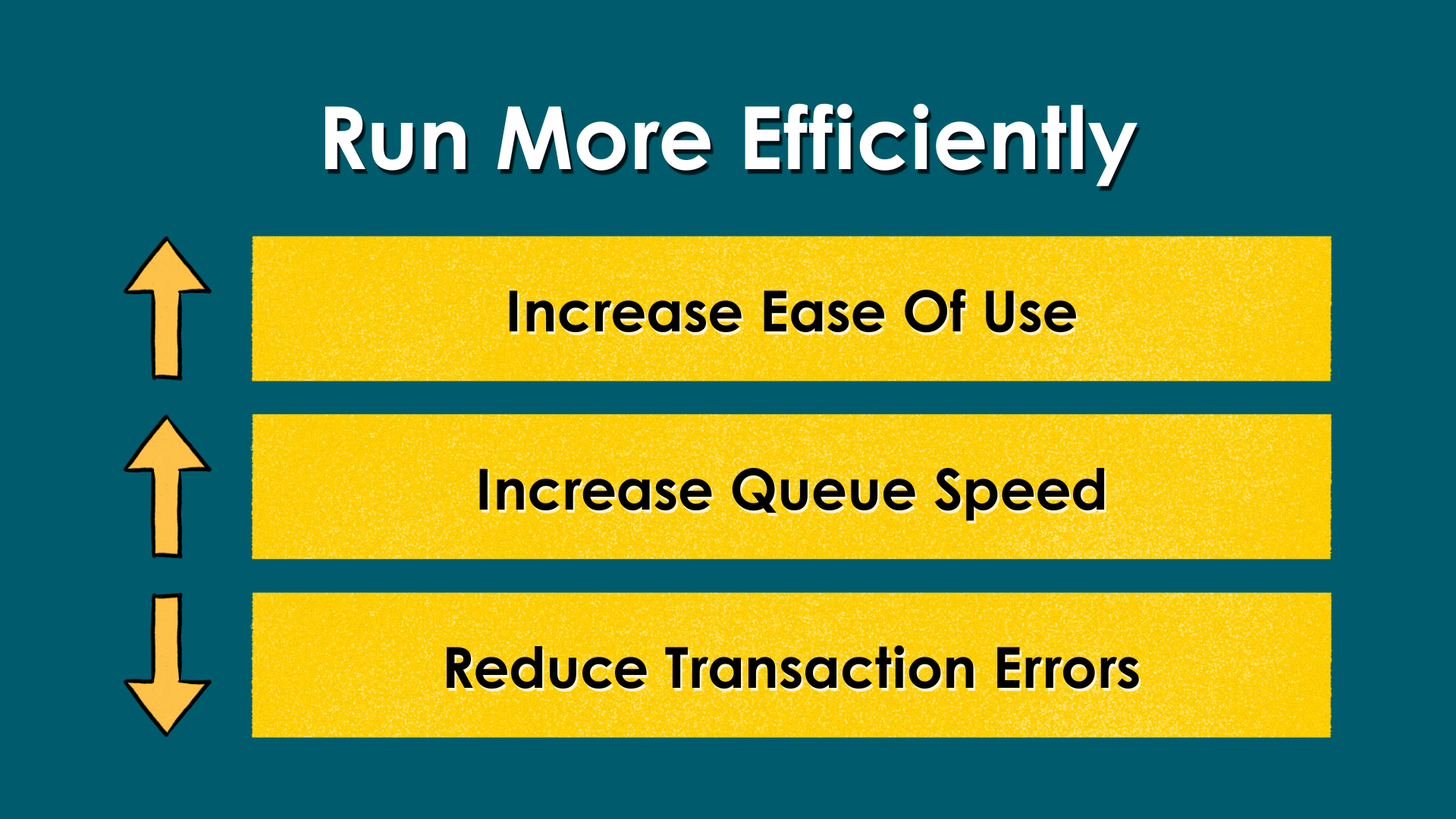 Run More Efficiently

Increase Ease Of Use

Increase Queue Speed

Reduce Transaction Errors